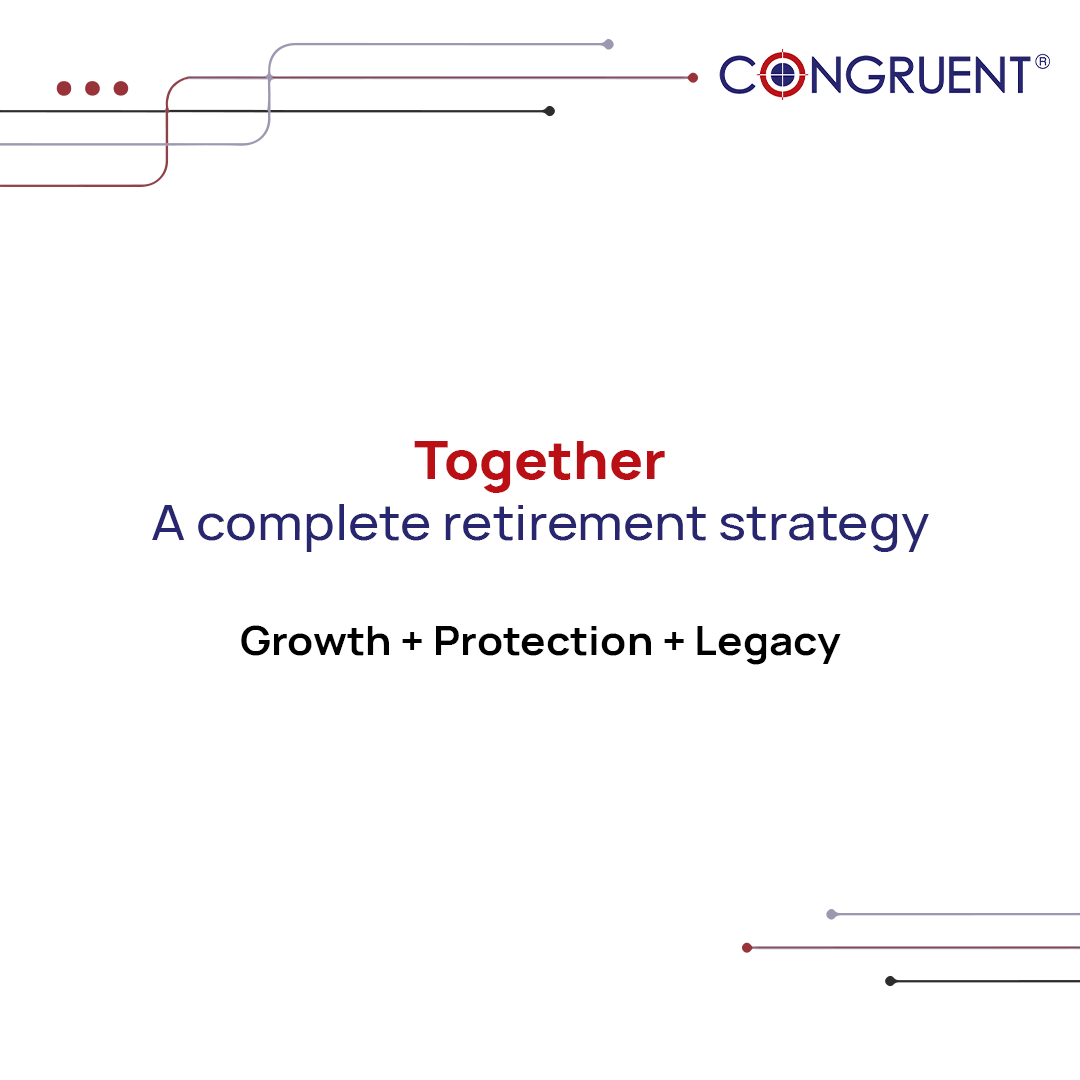 CONGRUENT®

Together
A complete retirement strategy

Growth + Protection + Legacy